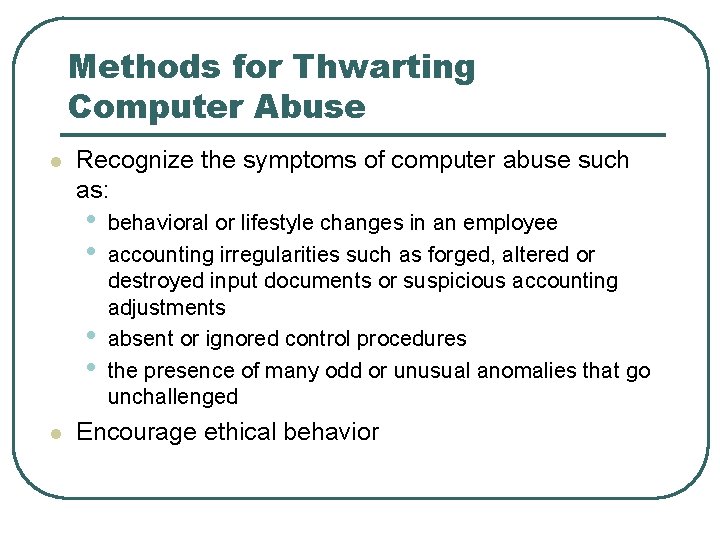 Methods for Thwarting Computer Abuse

- Recognize the symptoms of computer abuse such as:
  - behavioral or lifestyle changes in an employee
  - accounting irregularities such as forged, altered or destroyed input documents or suspicious accounting adjustments
  - absent or ignored control procedures
  - the presence of many odd or unusual anomalies that go unchallenged
- Encourage ethical behavior